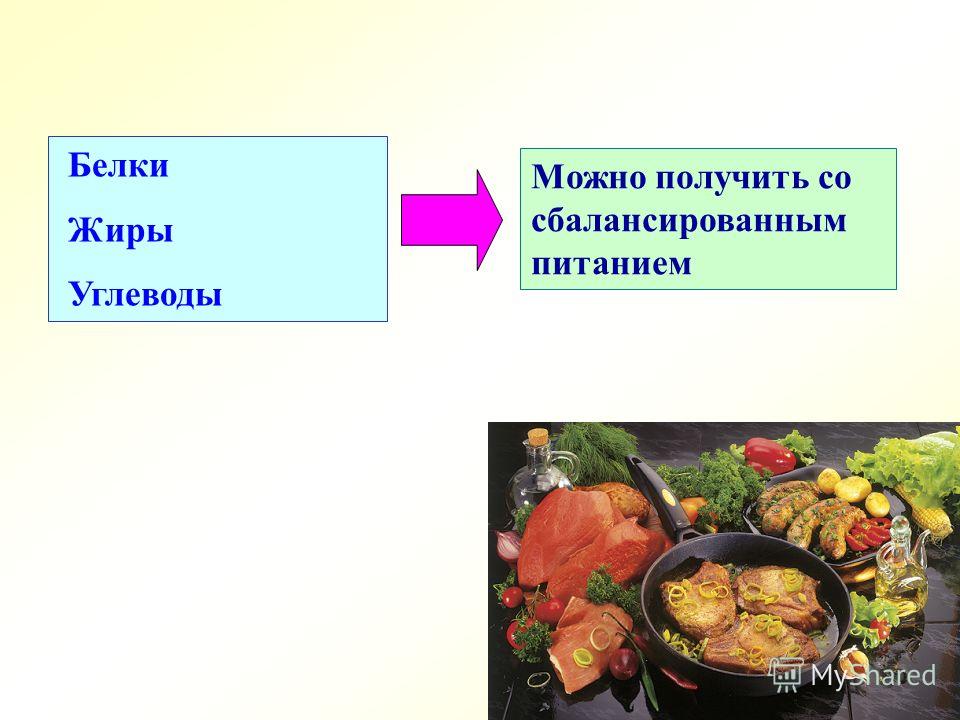 Белки
Жиры
Углеводы

Можно получить со сбалансированным питанием

MyShared